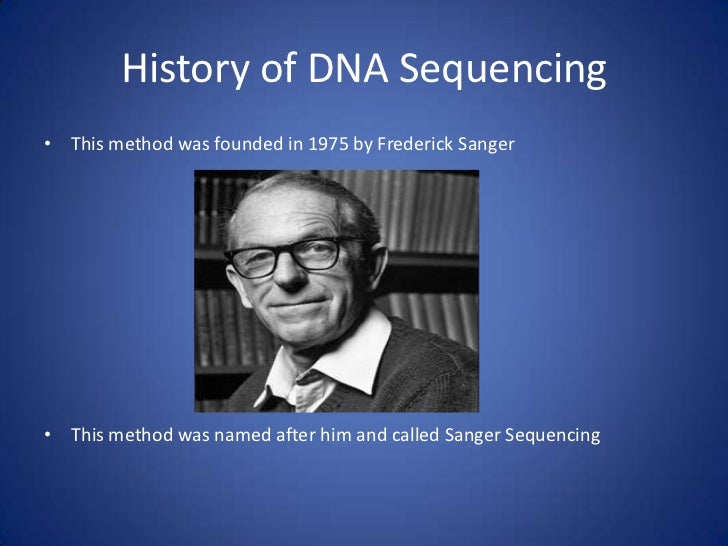 History of DNA Sequencing

• This method was founded in 1975 by Frederick Sanger

• This method was named after him and called Sanger Sequencing